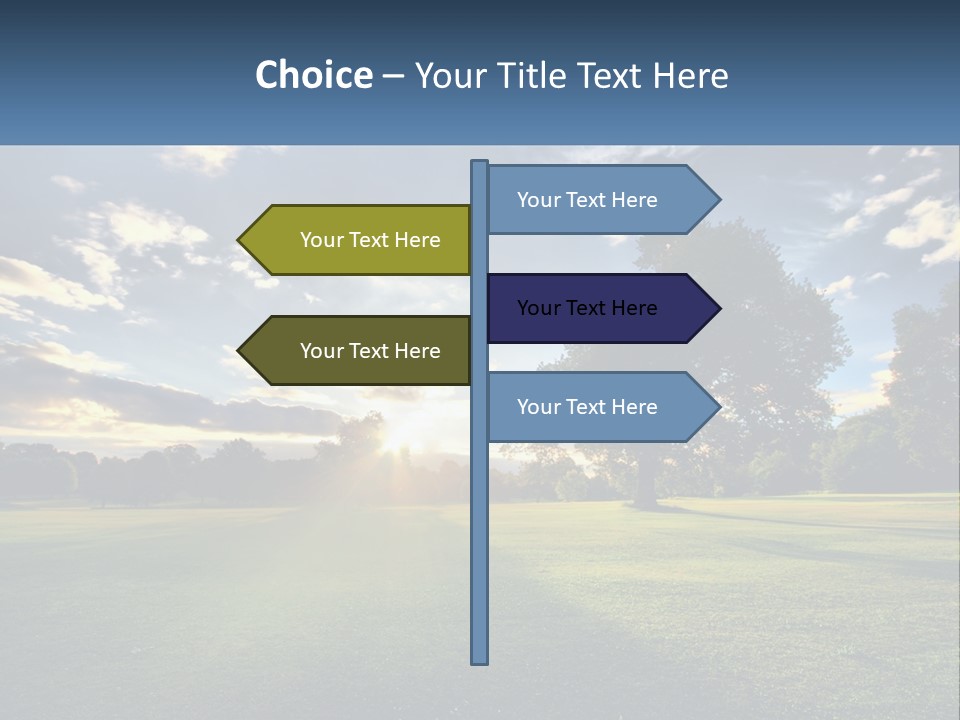 Choice – Your Title Text Here

Your Text Here

Your Text Here

Your Text Here

Your Text Here

Your Text Here